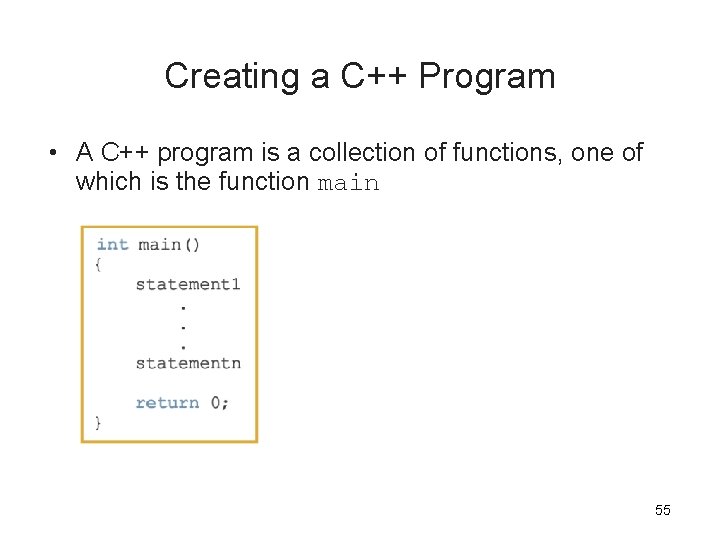 Creating a C++ Program

• A C++ program is a collection of functions, one of which is the function main

int main()
{
    statement1
        .
        .
        .
    statementn

    return 0;
}

55